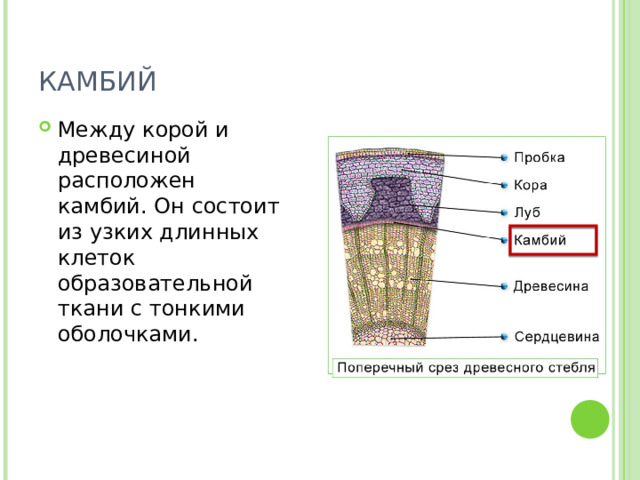 КАМБИЙ

Между корой и древесиной расположен камбий. Он состоит из узких длинных клеток образовательной ткани с тонкими оболочками.

Пробка
Кора
Луб
Камбий
Древесина
Сердцевина

Поперечный срез древесного стебля